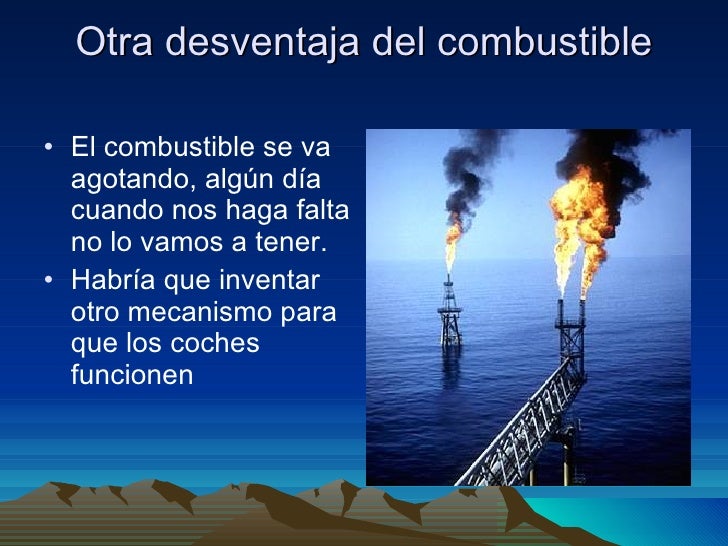 Otra desventaja del combustible

• El combustible se va agotando, algún día cuando nos haga falta no lo vamos a tener.
• Habría que inventar otro mecanismo para que los coches funcionen